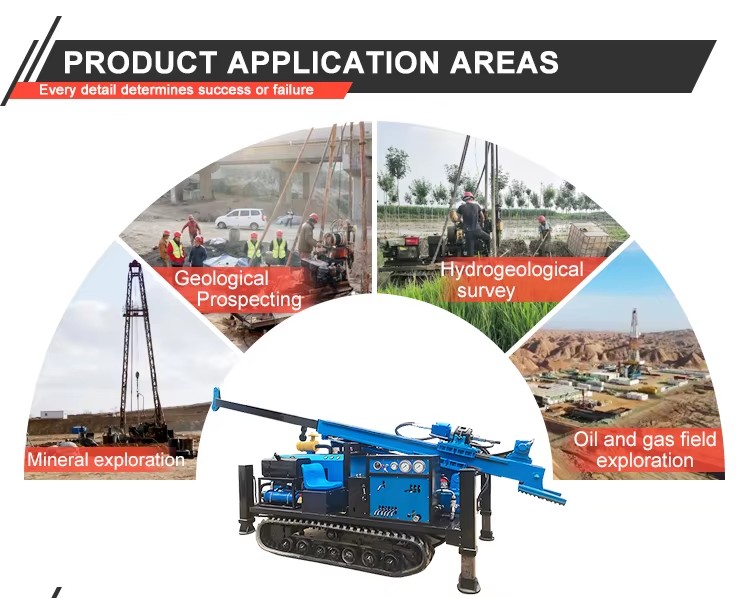 PRODUCT APPLICATION AREAS
Every detail determines success or failure

Geological Prospecting

Hydrogeological survey

Mineral exploration

Oil and gas field exploration